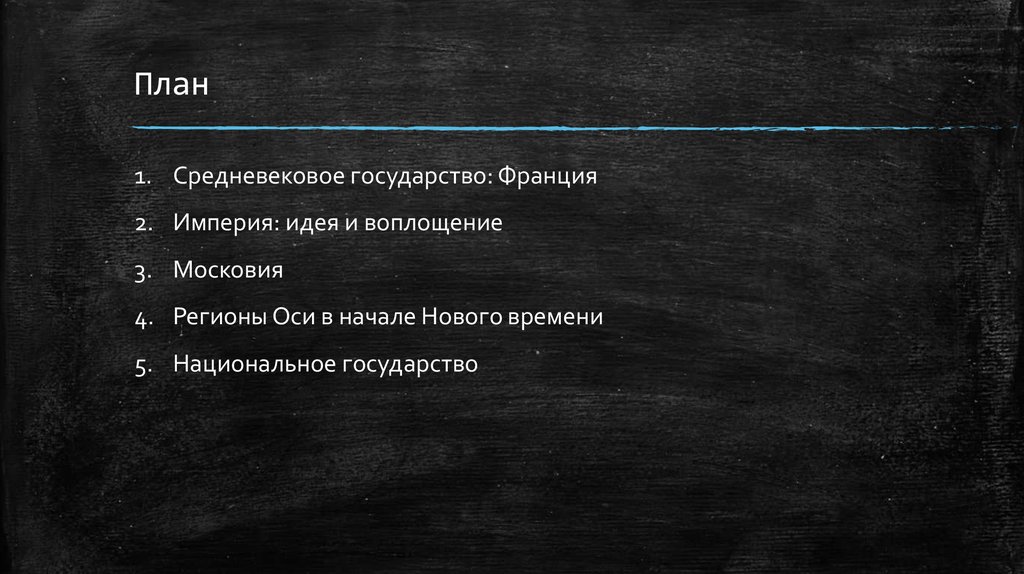 План

1. Средневековое государство: Франция
2. Империя: идея и воплощение
3. Московия
4. Регионы Оси в начале Нового времени
5. Национальное государство